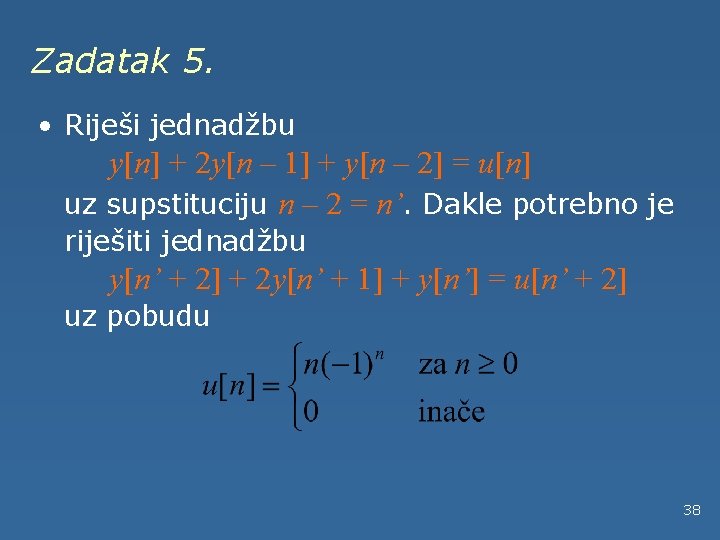 Zadatak 5.

• Riješi jednadžbu

$y[n] + 2y[n-1] + y[n-2] = u[n]$

uz supstituciju $n - 2 = n'$. Dakle potrebno je riješiti jednadžbu

$y[n'+2] + 2y[n'+1] + y[n'] = u[n'+2]$

uz pobudu

$u[n] = \begin{cases} n(-1)^n & \text{za } n \geq 0 \\ 0 & \text{inače} \end{cases}$

38